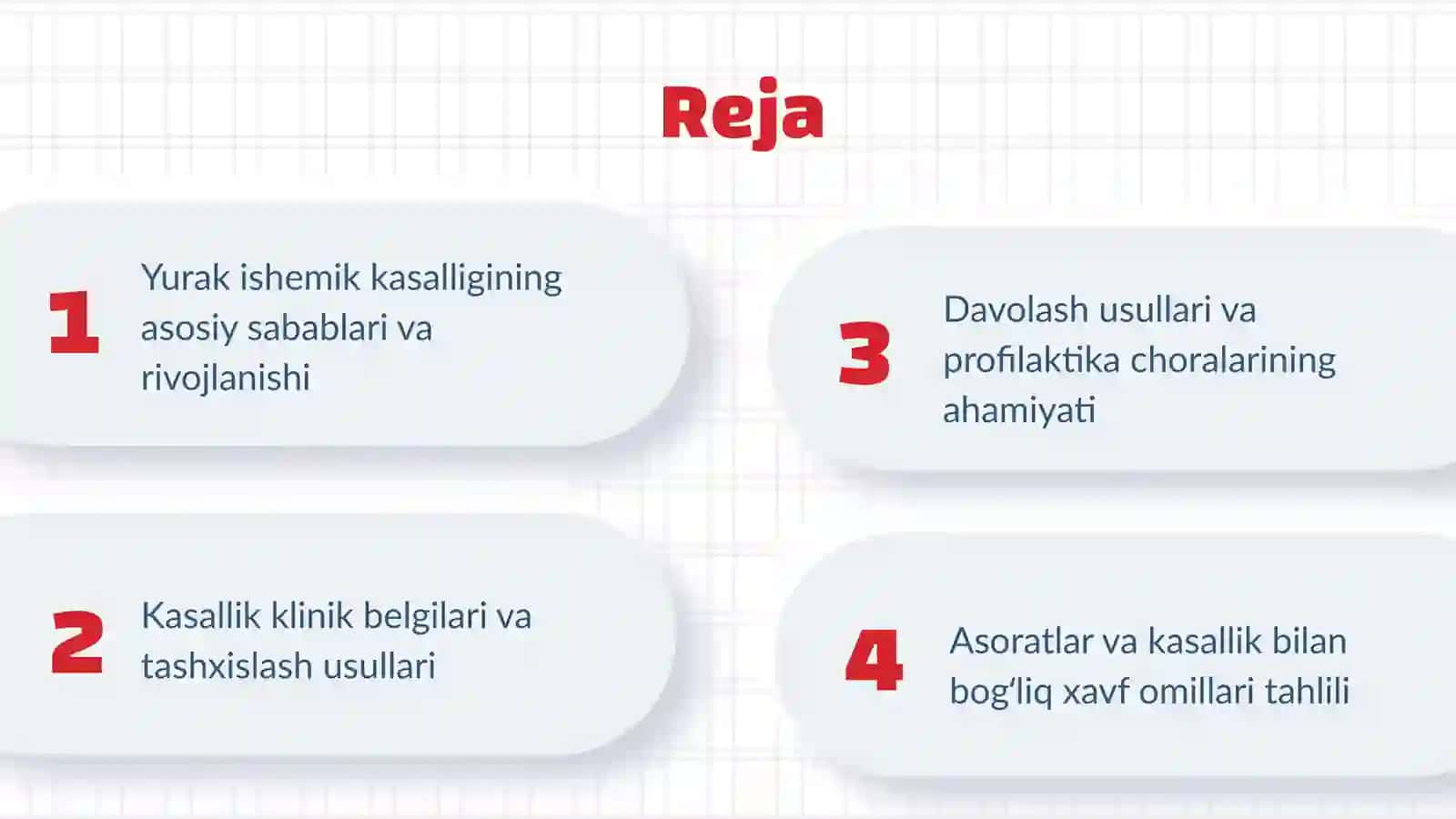 Reja

1
Yurak ishemik kasalligining asosiy sabablari va rivojlanishi

2
Kasallik klinik belgilari va tashxislash usullari

3
Davolash usullari va profilaktika choralarining ahamiyati

4
Asoratlar va kasallik bilan bog‘liq xavf omillari tahlili